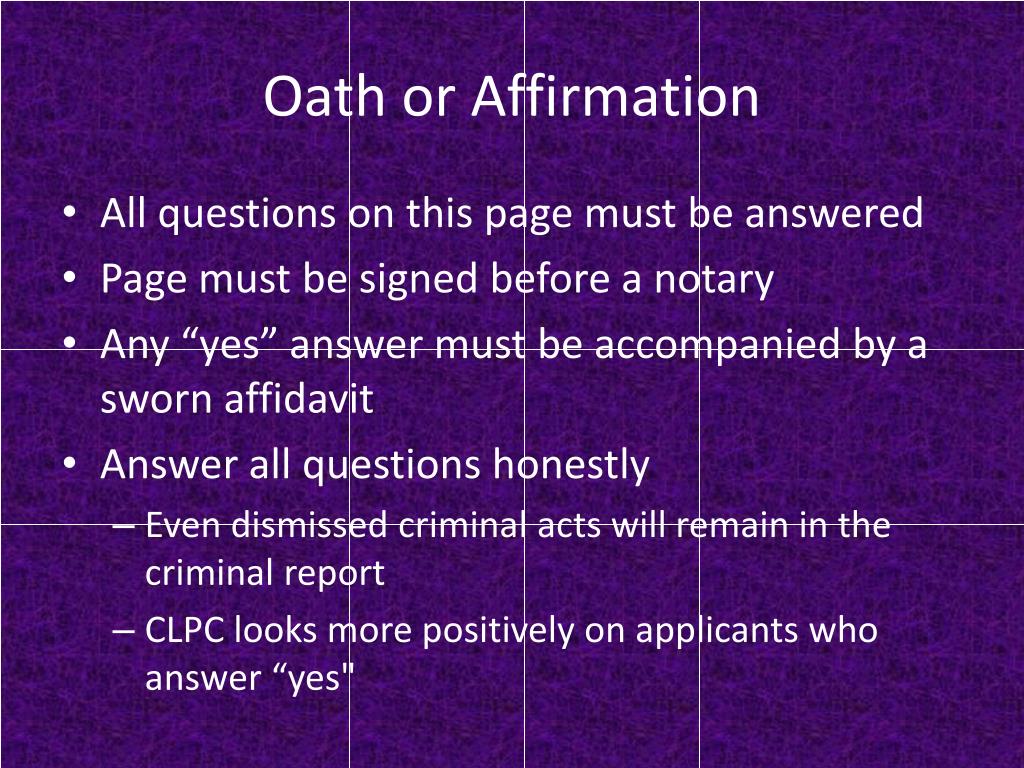 Oath or Affirmation

• All questions on this page must be answered
• Page must be signed before a notary
• Any “yes” answer must be accompanied by a sworn affidavit
• Answer all questions honestly
– Even dismissed criminal acts will remain in the criminal report
– CLPC looks more positively on applicants who answer “yes"